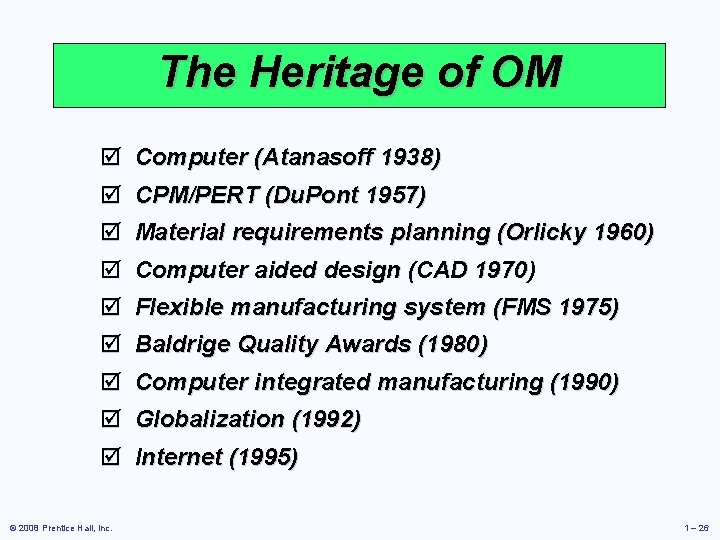 The Heritage of OM

☑ Computer (Atanasoff 1938)
☑ CPM/PERT (DuPont 1957)
☑ Material requirements planning (Orlicky 1960)
☑ Computer aided design (CAD 1970)
☑ Flexible manufacturing system (FMS 1975)
☑ Baldrige Quality Awards (1980)
☑ Computer integrated manufacturing (1990)
☑ Globalization (1992)
☑ Internet (1995)

© 2008 Prentice Hall, Inc.

1 – 26